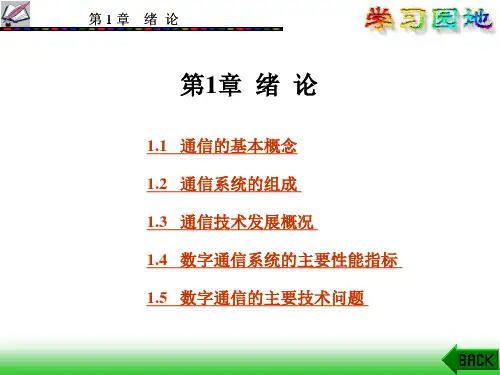 第 1 章　绪 论

学习园地

第1章 绪 论

1.1 通信的基本概念

1.2 通信系统的组成

1.3 通信技术发展概况

1.4 数字通信系统的主要性能指标

1.5 数字通信的主要技术问题

BACK